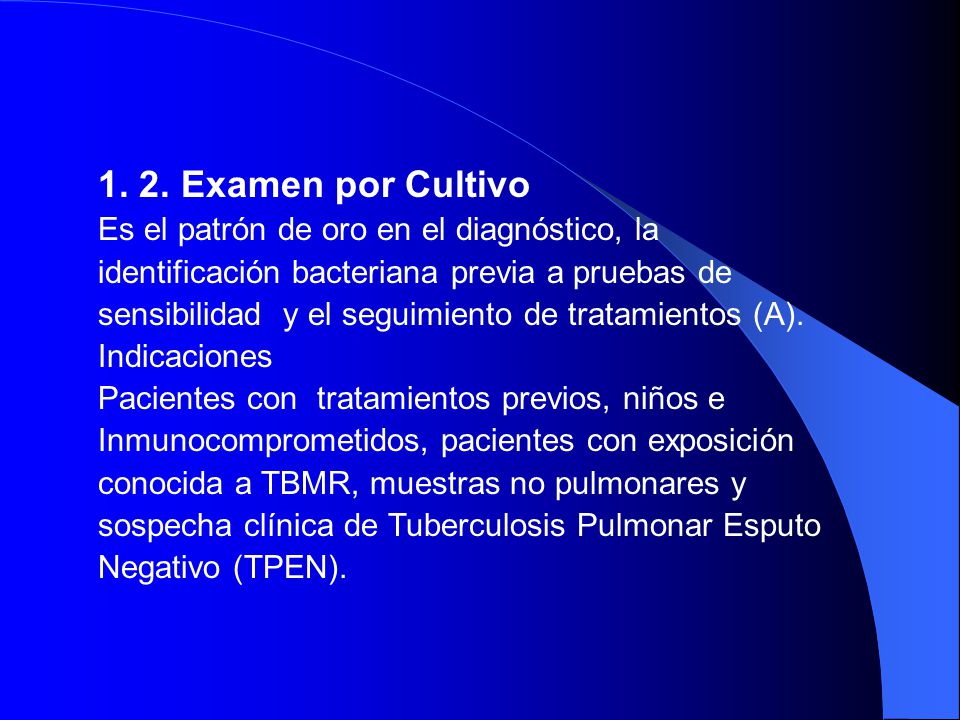 1. 2. Examen por Cultivo
Es el patrón de oro en el diagnóstico, la identificación bacteriana previa a pruebas de sensibilidad y el seguimiento de tratamientos (A).
Indicaciones
Pacientes con tratamientos previos, niños e Inmunocomprometidos, pacientes con exposición conocida a TBMR, muestras no pulmonares y sospecha clínica de Tuberculosis Pulmonar Esputo Negativo (TPEN).